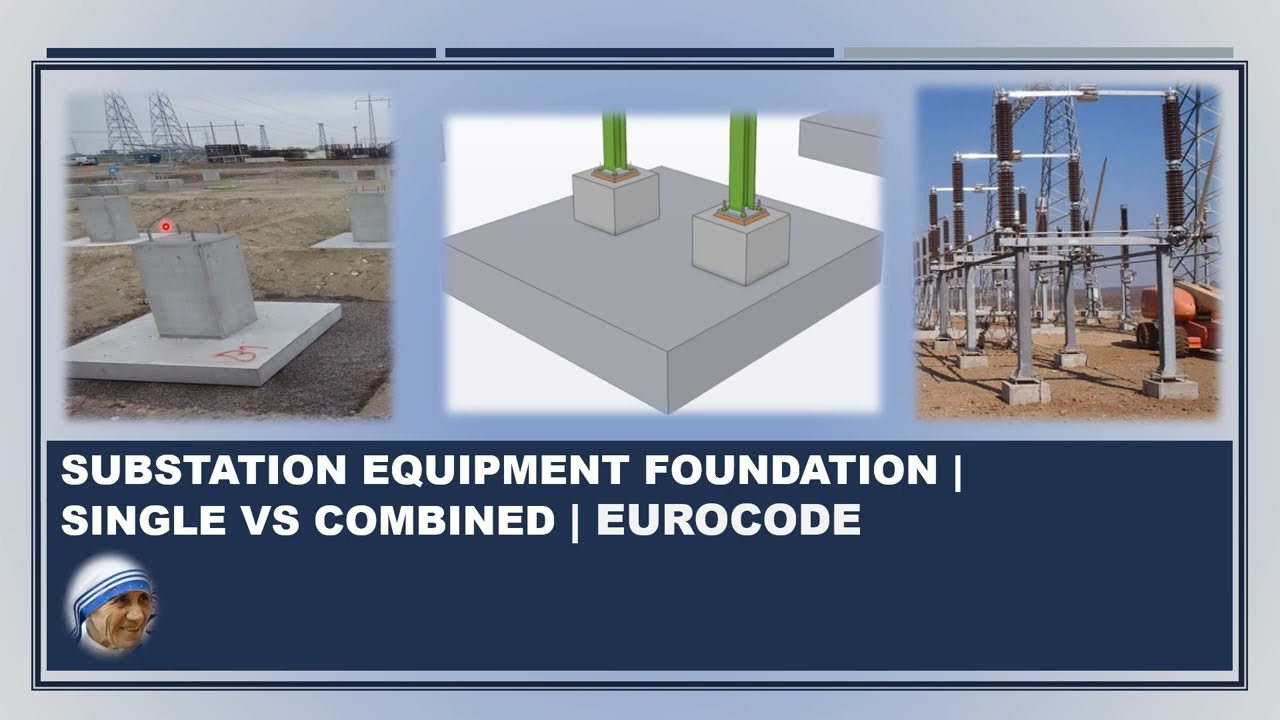 SUBSTATION EQUIPMENT FOUNDATION | SINGLE VS COMBINED | EUROCODE